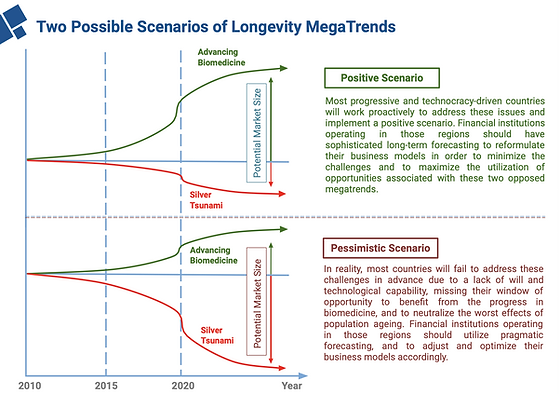 Two Possible Scenarios of Longevity MegaTrends

Advancing Biomedicine

Potential Market Size

Silver Tsunami

Positive Scenario

Most progressive and technocracy-driven countries will work proactively to address these issues and implement a positive scenario. Financial institutions operating in those regions should have sophisticated long-term forecasting to reformulate their business models in order to minimize the challenges and to maximize the utilization of opportunities associated with these two opposed megatrends.

Advancing Biomedicine

Potential Market Size

Silver Tsunami

Pessimistic Scenario

In reality, most countries will fail to address these challenges in advance due to a lack of will and technological capability, missing their window of opportunity to benefit from the progress in biomedicine, and to neutralize the worst effects of population ageing. Financial institutions operating in those regions should utilize pragmatic forecasting, and to adjust and optimize their business models accordingly.

2010 2015 2020 Year